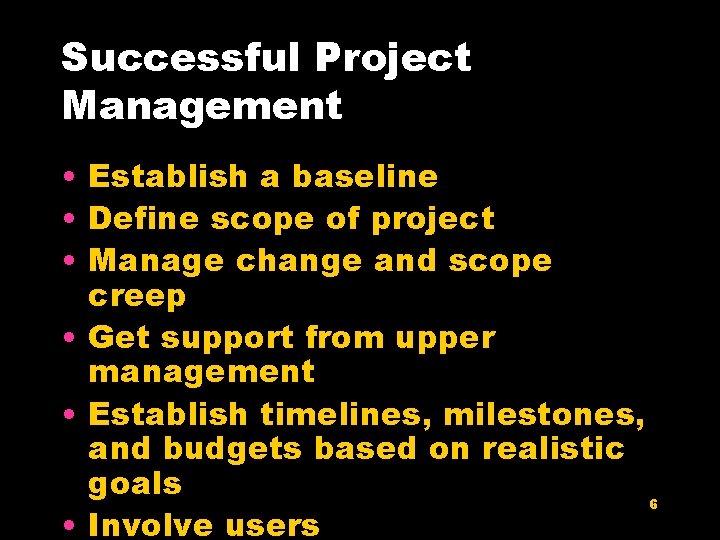 Successful Project Management

• Establish a baseline
• Define scope of project
• Manage change and scope creep
• Get support from upper management
• Establish timelines, milestones, and budgets based on realistic goals
• Involve users

6